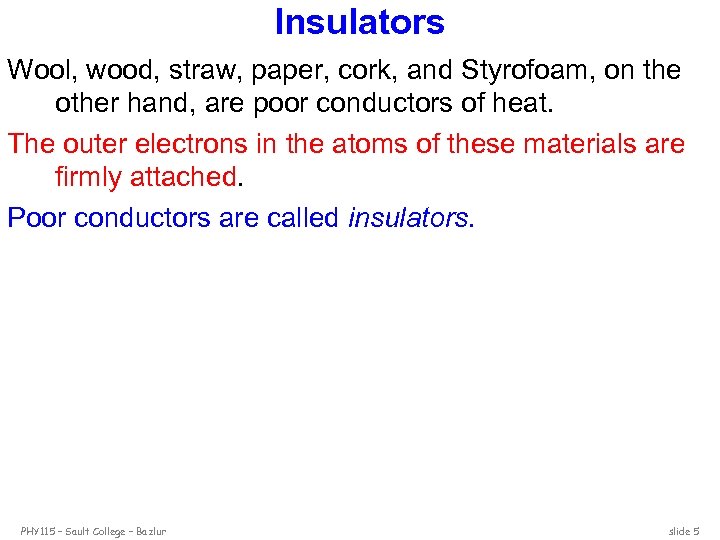 Insulators

Wool, wood, straw, paper, cork, and Styrofoam, on the other hand, are poor conductors of heat.

The outer electrons in the atoms of these materials are firmly attached.

Poor conductors are called insulators.

PHY115 – Sault College – Bazlur

slide 5